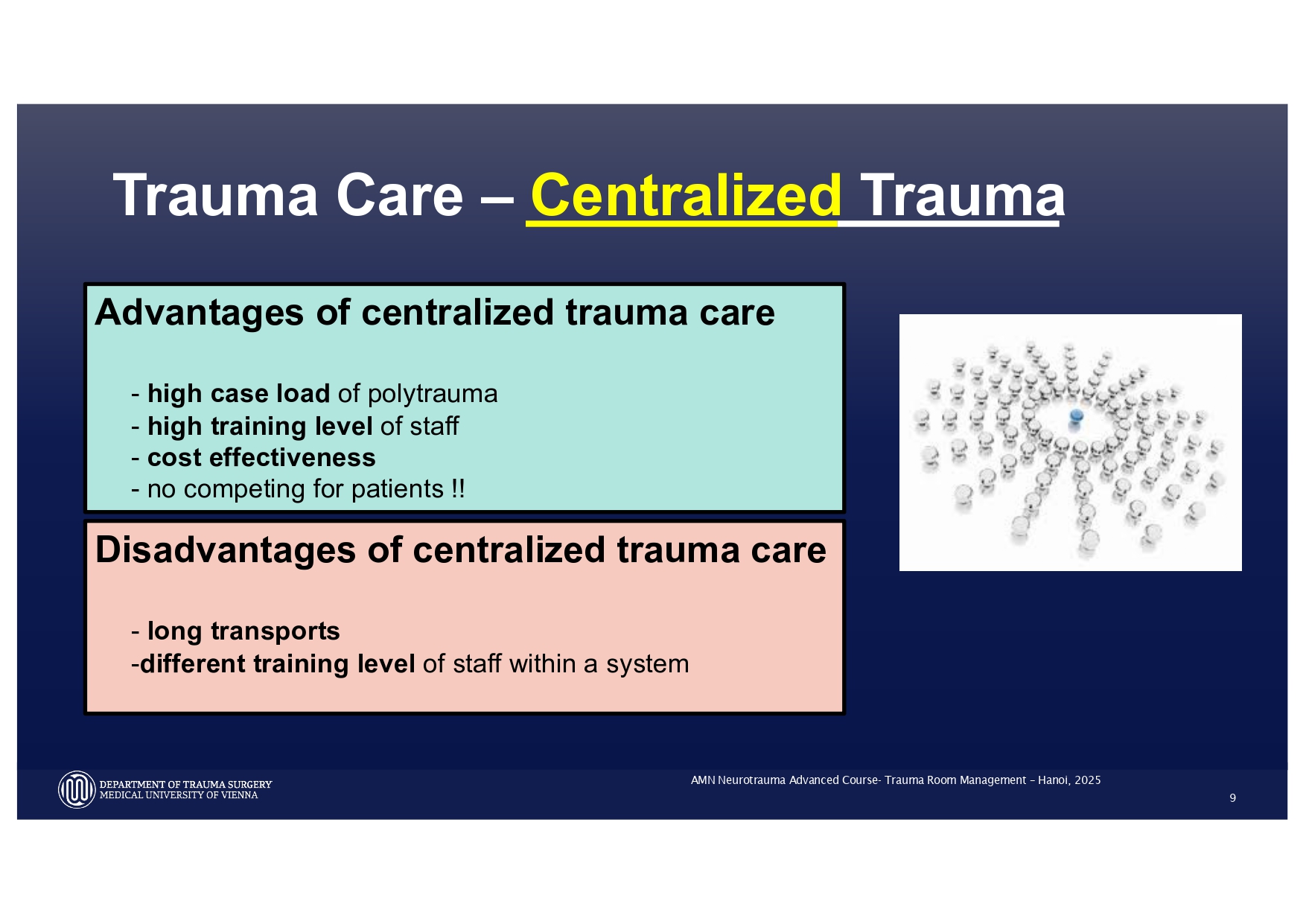 Trauma Care – Centralized Trauma

Advantages of centralized trauma care

- high case load of polytrauma
- high training level of staff
- cost effectiveness
- no competing for patients !!

Disadvantages of centralized trauma care

- long transports
-different training level of staff within a system

DEPARTMENT OF TRAUMA SURGERY
MEDICAL UNIVERSITY OF VIENNA

AMN Neurotrauma Advanced Course- Trauma Room Management – Hanoi, 2025

9